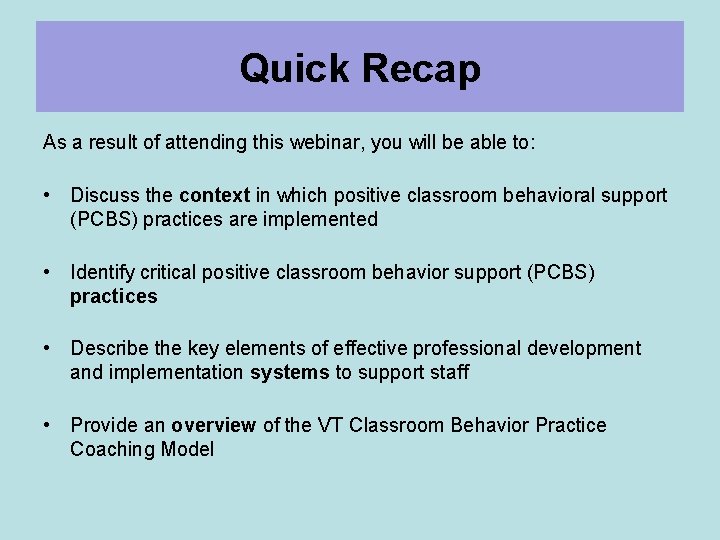 Quick Recap

As a result of attending this webinar, you will be able to:

• Discuss the context in which positive classroom behavioral support (PCBS) practices are implemented

• Identify critical positive classroom behavior support (PCBS) practices

• Describe the key elements of effective professional development and implementation systems to support staff

• Provide an overview of the VT Classroom Behavior Practice Coaching Model